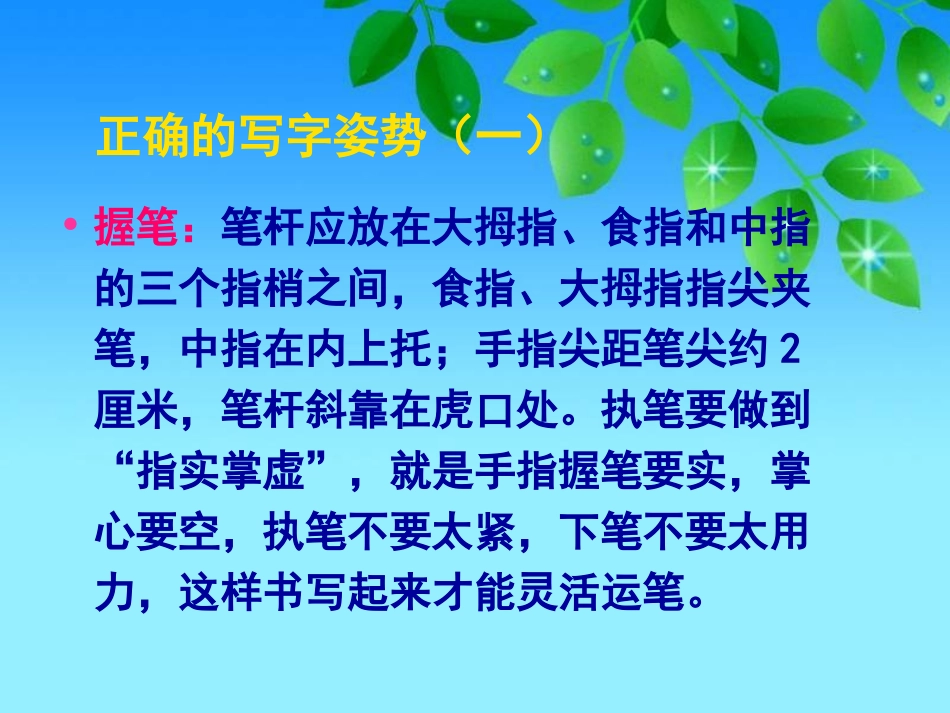 正确的写字姿势（一）

• 握笔：笔杆应放在大拇指、食指和中指的三个指梢之间，食指、大拇指指尖夹笔，中指在内上托；手指尖距笔尖约 2 厘米，笔杆斜靠在虎口处。执笔要做到“指实掌虚”，就是手指握笔要实，掌心要空，执笔不要太紧，下笔不要太用力，这样书写起来才能灵活运笔。